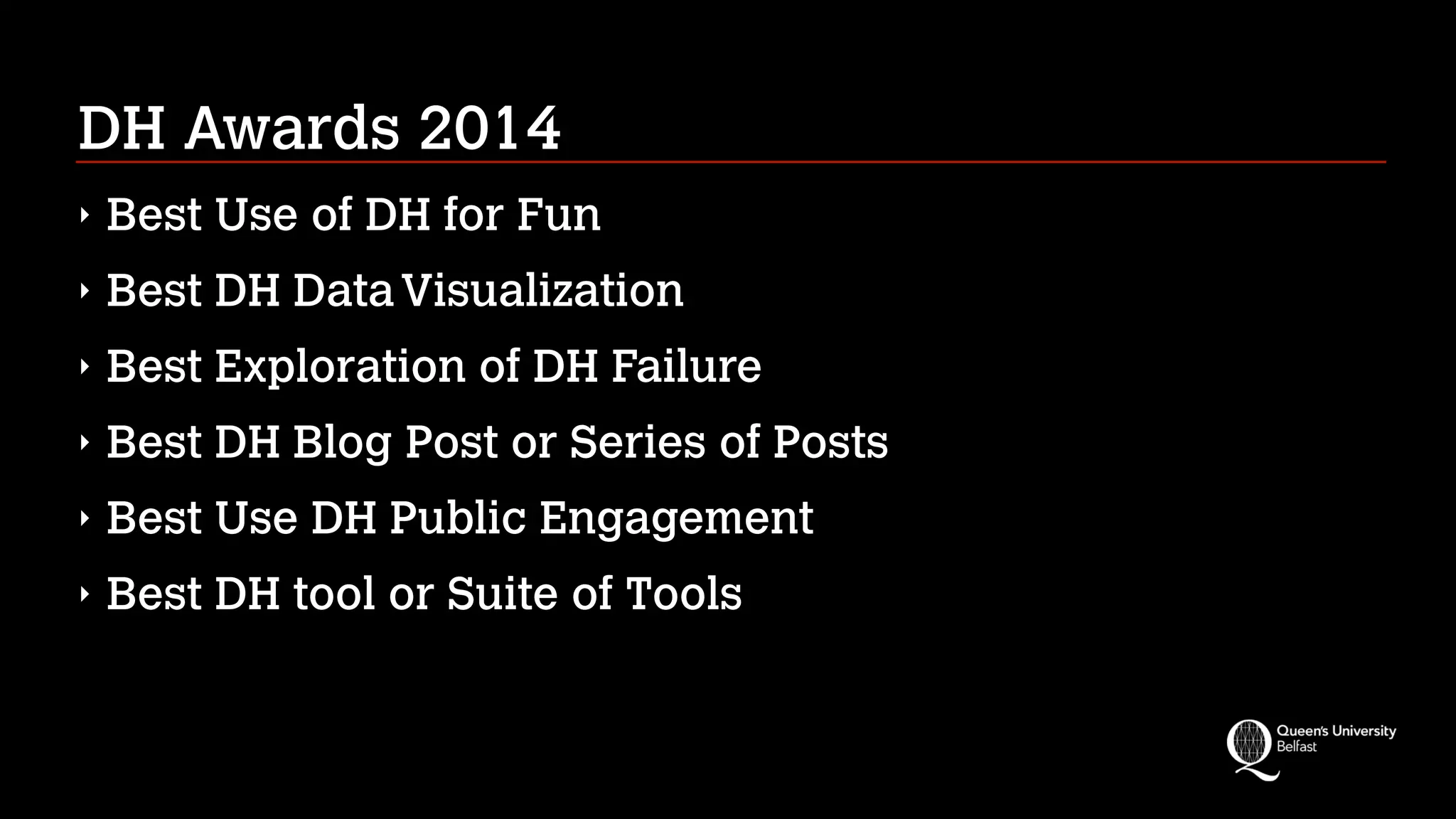 DH Awards 2014

‣ Best Use of DH for Fun
‣ Best DH Data Visualization
‣ Best Exploration of DH Failure
‣ Best DH Blog Post or Series of Posts
‣ Best Use DH Public Engagement
‣ Best DH tool or Suite of Tools

Queen's University Belfast